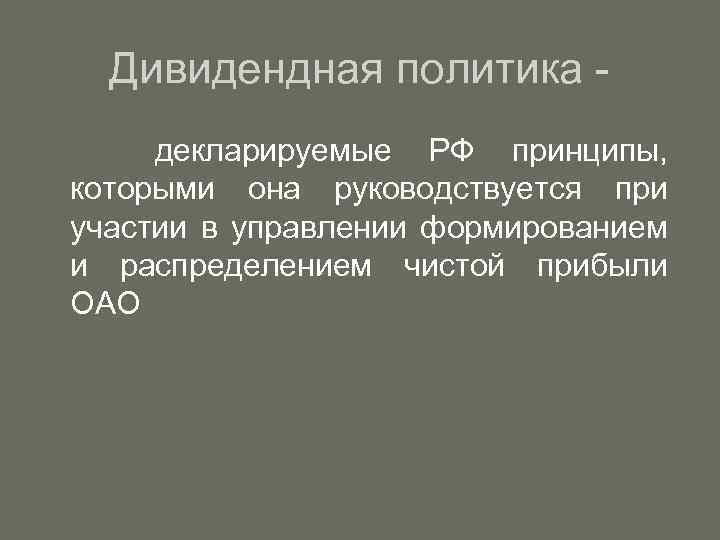 Дивидендная политика -

декларируемые РФ принципы, которыми она руководствуется при участии в управлении формированием и распределением чистой прибыли ОАО